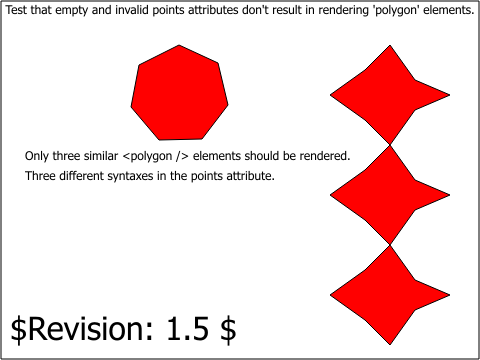 Test that empty and invalid points attributes don't result in rendering 'polygon' elements.

Only three similar <polygon /> elements should be rendered.

Three different syntaxes in the points attribute.

\$Revision: 1.5 \$